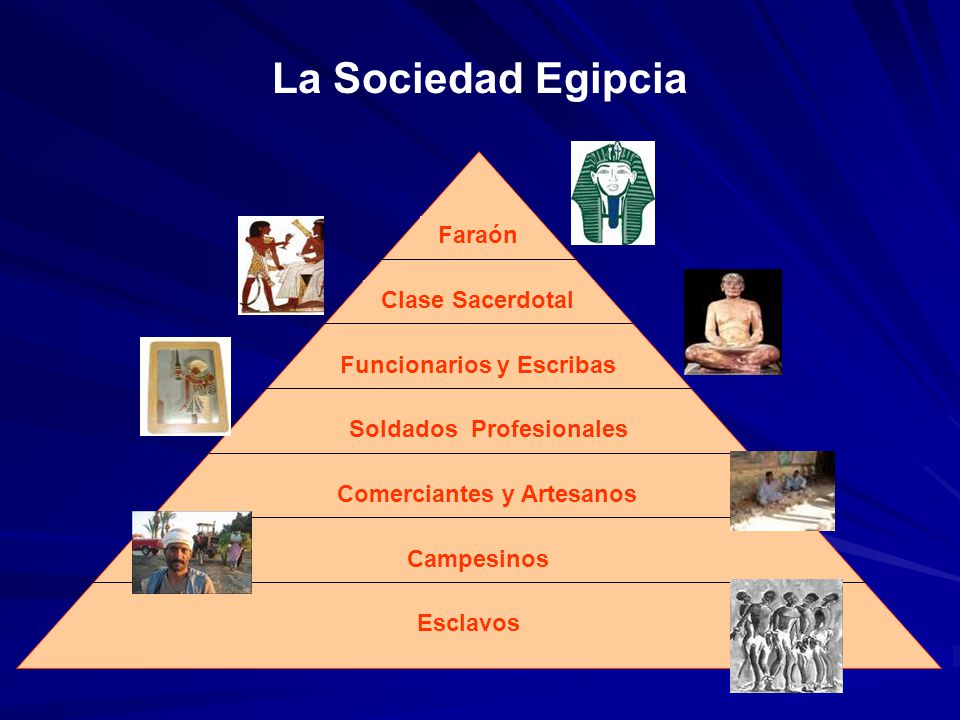 La Sociedad Egipcia

Faraón

Clase Sacerdotal

Funcionarios y Escribas

Soldados Profesionales

Comerciantes y Artesanos

Campesinos

Esclavos